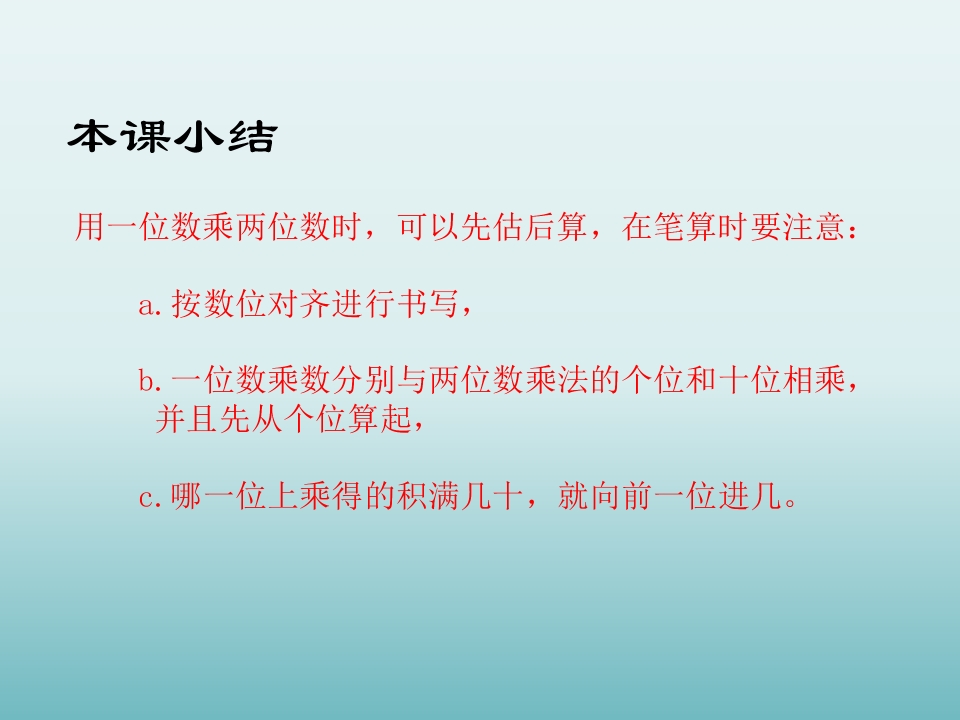 本课小结

用一位数乘两位数时，可以先估后算，在笔算时要注意：

a.按数位对齐进行书写，

b.一位数乘数分别与两位数乘法的个位和十位相乘，并且先从个位算起，

c.哪一位上乘得的积满几十，就向前一位进几。